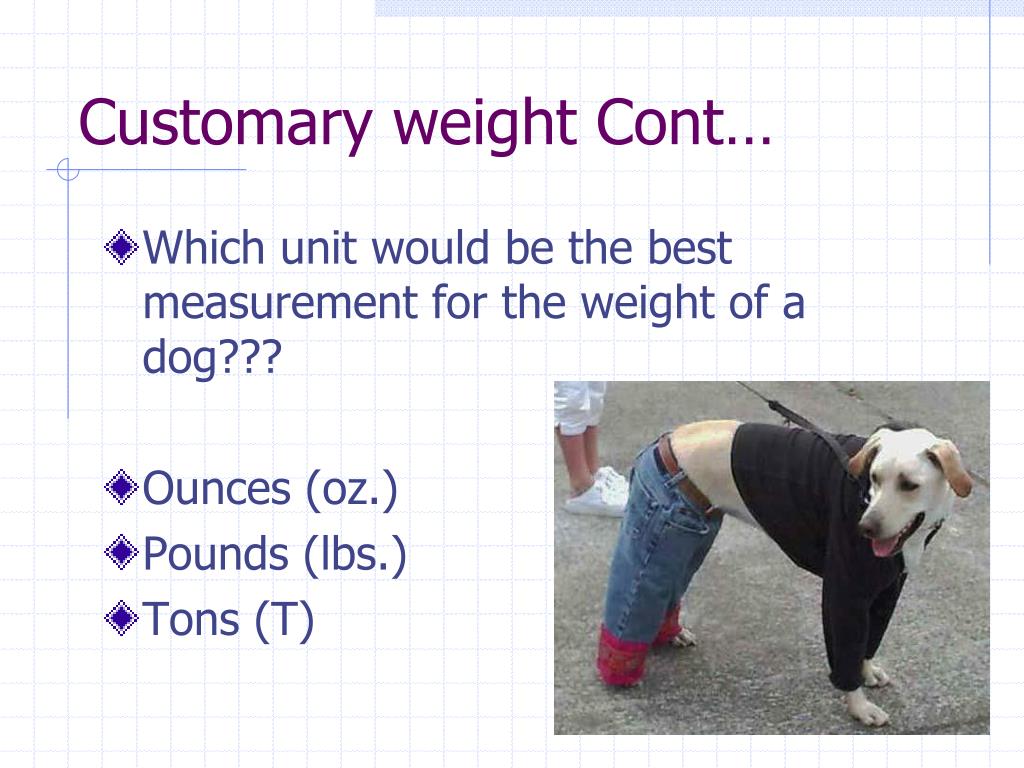 Customary weight Cont…

Which unit would be the best measurement for the weight of a dog???

Ounces (oz.)
Pounds (lbs.)
Tons (T)